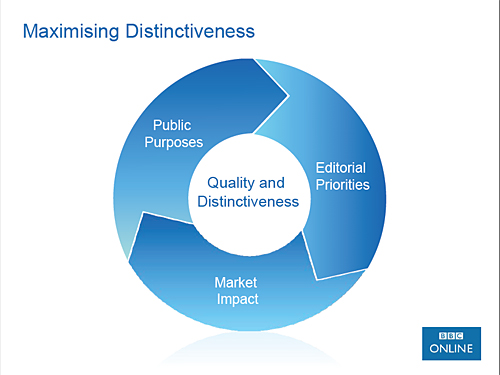 Maximising Distinctiveness

Public Purposes

Editorial Priorities

Quality and Distinctiveness

Market Impact

BBC
ONLINE